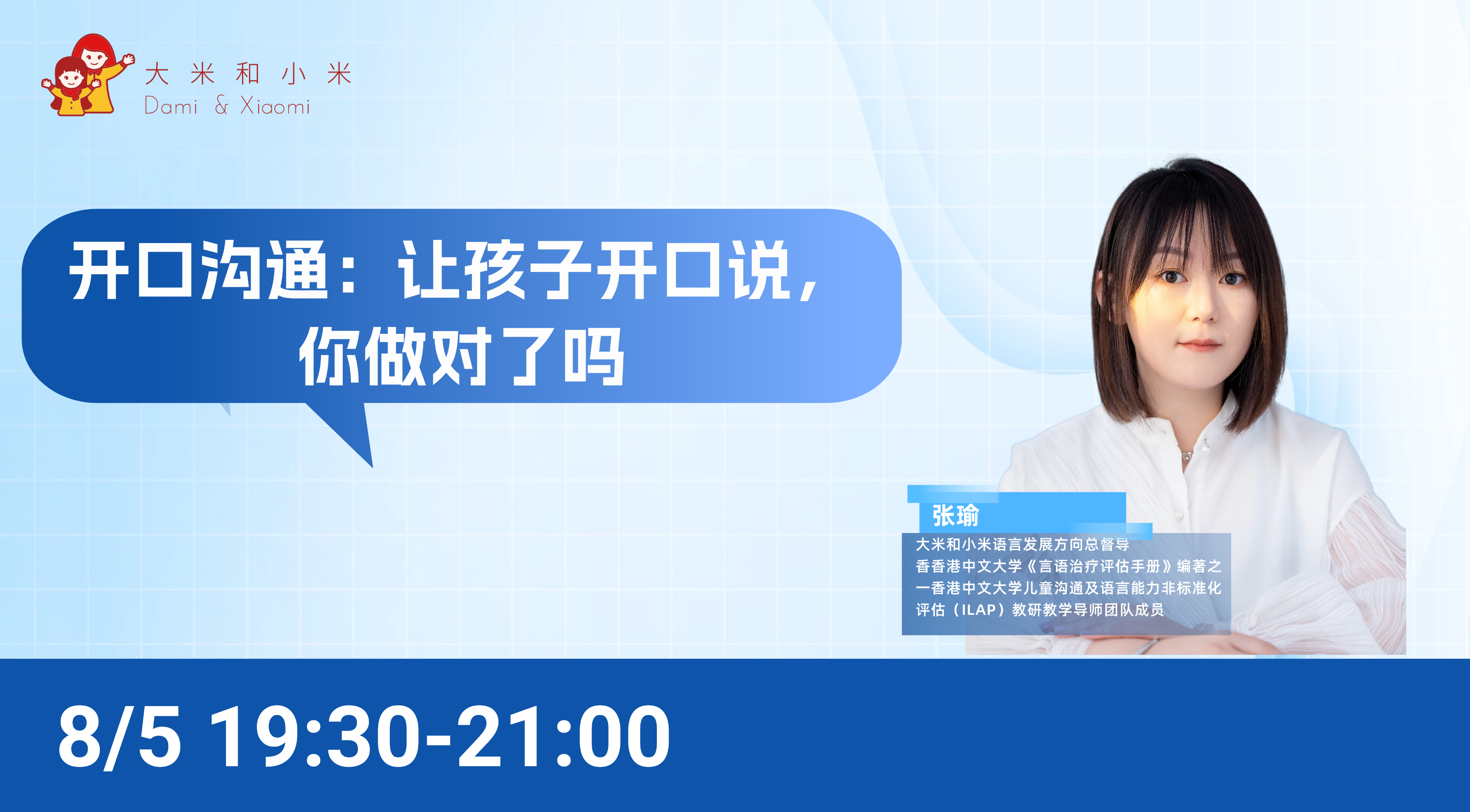 大米和小米
Dami & Xiaomi

开口沟通：让孩子开口说，你做对了吗

张瑜
大米和小米语言发展方向总督导
香香港中文大学《言语治疗评估手册》编著之一香港中文大学儿童沟通及语言能力非标准化评估（ILAP）教研教学导师团队成员

8/5 19:30-21:00